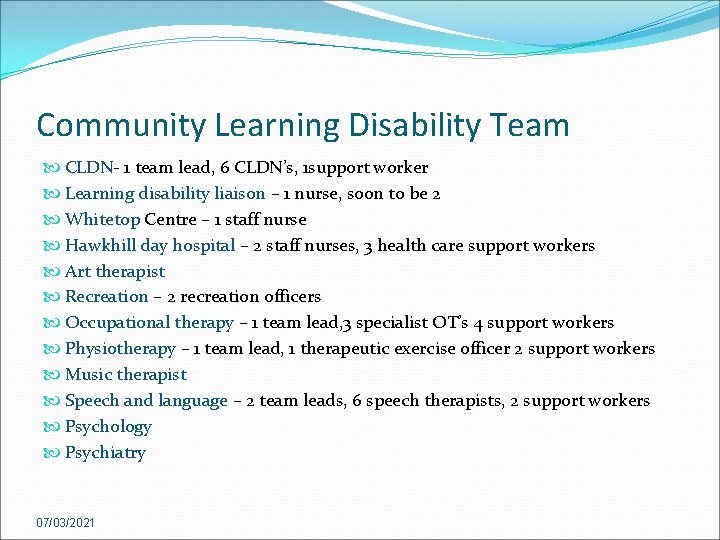 Community Learning Disability Team

CLDN- 1 team lead, 6 CLDN's, 1support worker
Learning disability liaison – 1 nurse, soon to be 2
Whitetop Centre – 1 staff nurse
Hawkhill day hospital – 2 staff nurses, 3 health care support workers
Art therapist
Recreation – 2 recreation officers
Occupational therapy – 1 team lead,3 specialist OT's 4 support workers
Physiotherapy – 1 team lead, 1 therapeutic exercise officer 2 support workers
Music therapist
Speech and language – 2 team leads, 6 speech therapists, 2 support workers
Psychology
Psychiatry

07/03/2021